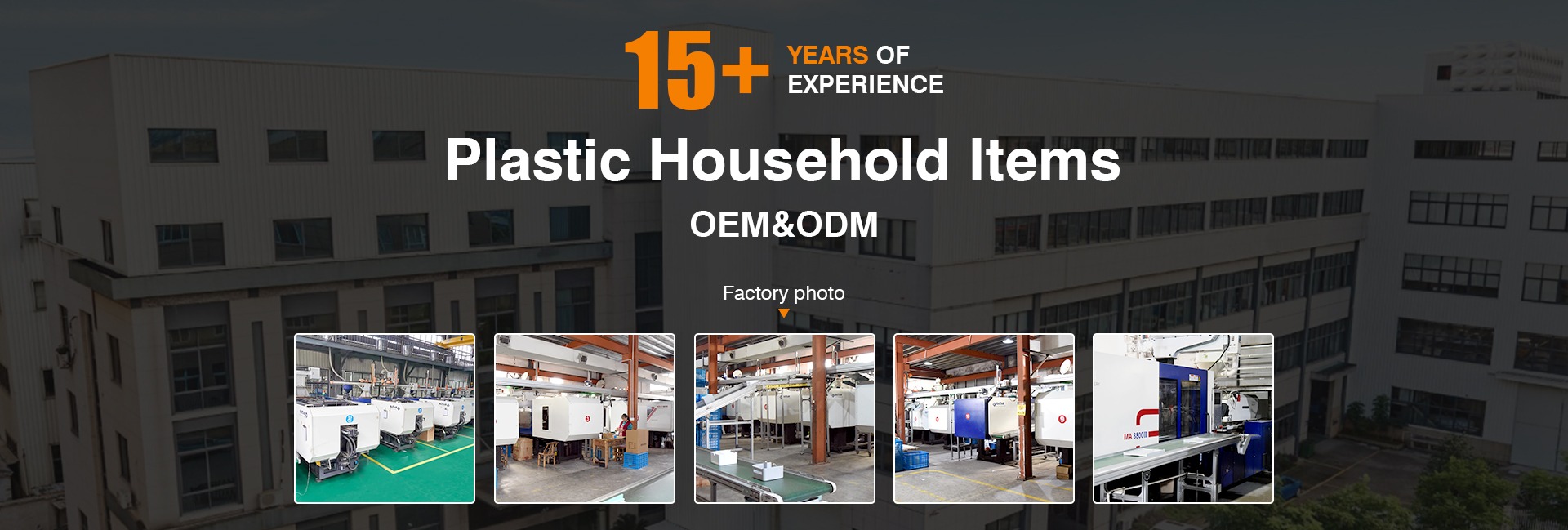 15+ YEARS OF EXPERIENCE

Plastic Household Items

OEM&ODM

Factory photo

MA 3800III